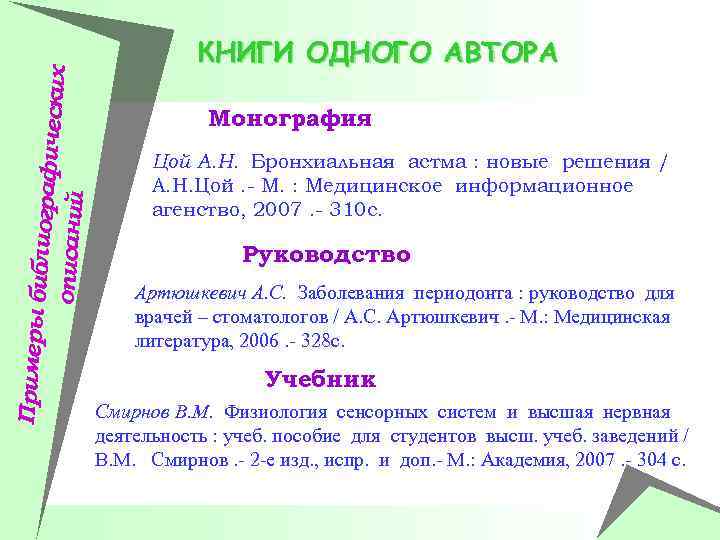 Примеры библиографических описаний

КНИГИ ОДНОГО АВТОРА

Монография

Цой А.Н. Бронхиальная астма : новые решения / А.Н.Цой .- М. : Медицинское информационное агенство, 2007 .- 310с.

Руководство

Артюшкевич А.С. Заболевания периодонта : руководство для врачей – стоматологов / А.С. Артюшкевич .- М.: Медицинская литература, 2006 .- 328с.

Учебник

Смирнов В.М. Физиология сенсорных систем и высшая нервная деятельность : учеб. пособие для студентов высш. учеб. заведений / В.М. Смирнов .- 2-е изд., испр. и доп.- М.: Академия, 2007 .- 304 с.